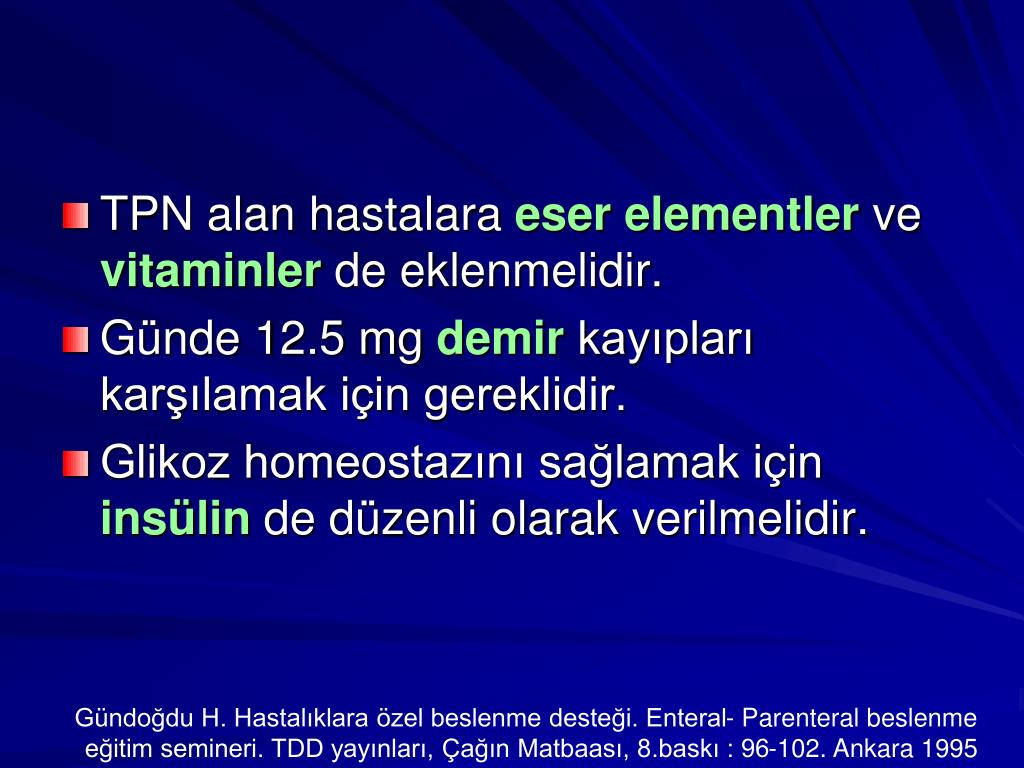 TPN alan hastalara eser elementler ve vitaminler de eklenmelidir.

Günde 12.5 mg demir kayıpları karşılamak için gereklidir.

Glikoz homeostazını sağlamak için insülin de düzenli olarak verilmelidir.

Gündoğdu H. Hastalıklara özel beslenme desteği. Enteral- Parenteral beslenme eğitim semineri. TDD yayınları, Çağın Matbaası, 8.baskı : 96-102. Ankara 1995